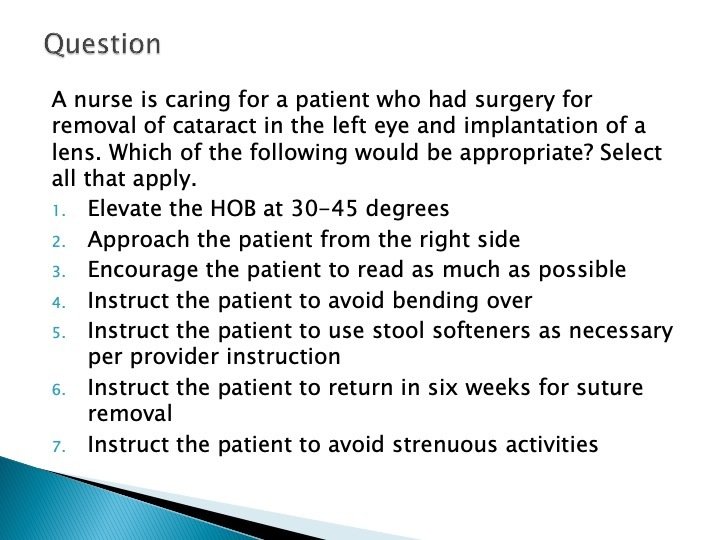 Question

A nurse is caring for a patient who had surgery for removal of cataract in the left eye and implantation of a lens. Which of the following would be appropriate? Select all that apply.

1. Elevate the HOB at 30-45 degrees
2. Approach the patient from the right side
3. Encourage the patient to read as much as possible
4. Instruct the patient to avoid bending over
5. Instruct the patient to use stool softeners as necessary per provider instruction
6. Instruct the patient to return in six weeks for suture removal
7. Instruct the patient to avoid strenuous activities